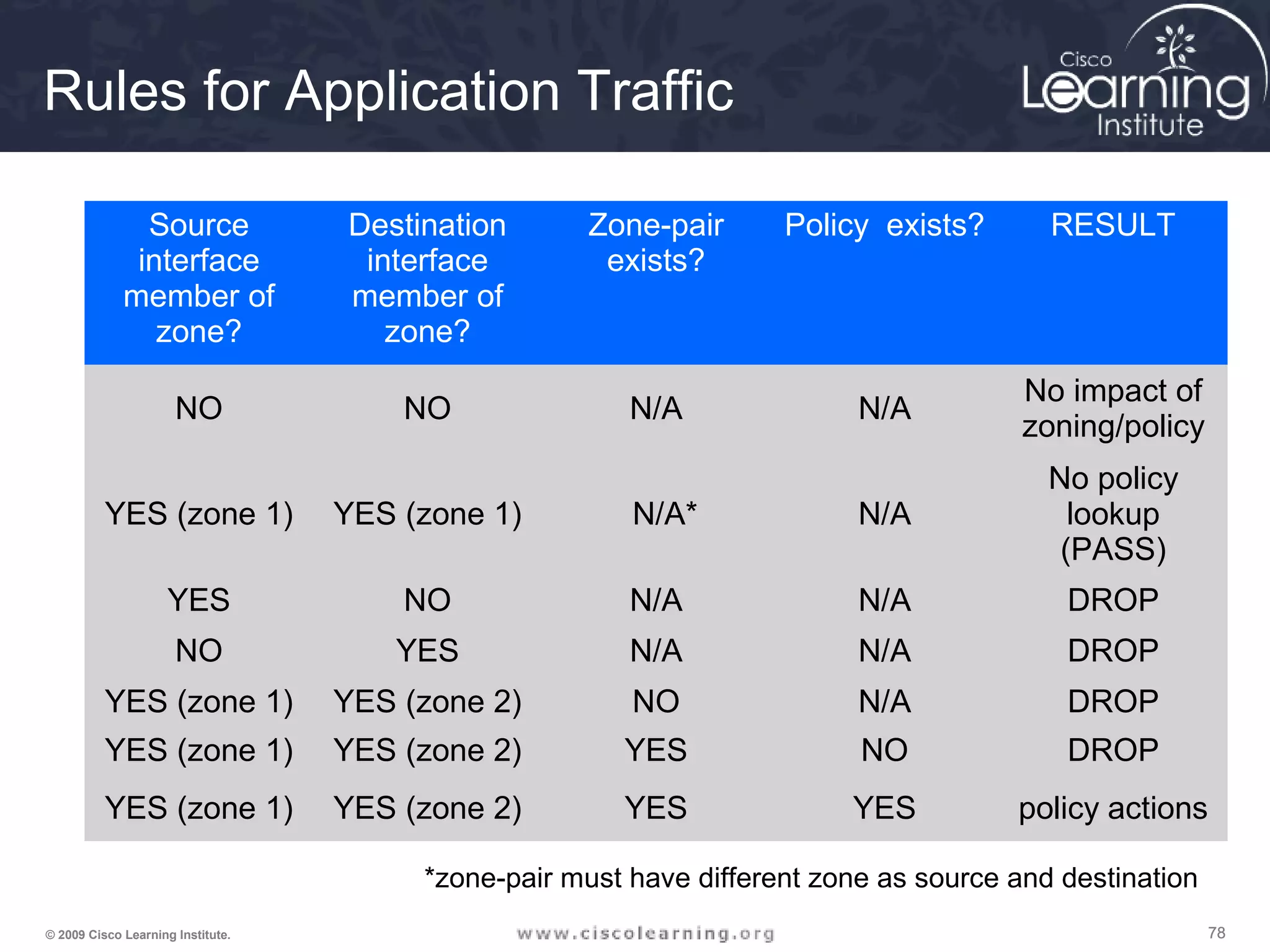 Rules for Application Traffic

Cisco Learning Institute

| Source interface member of zone? | Destination interface member of zone? | Zone-pair exists? | Policy exists? | RESULT |
|---|---|---|---|---|
| NO | NO | N/A | N/A | No impact of zoning/policy |
| YES (zone 1) | YES (zone 1) | N/A* | N/A | No policy lookup (PASS) |
| YES | NO | N/A | N/A | DROP |
| NO | YES | N/A | N/A | DROP |
| YES (zone 1) | YES (zone 2) | NO | N/A | DROP |
| YES (zone 1) | YES (zone 2) | YES | NO | DROP |
| YES (zone 1) | YES (zone 2) | YES | YES | policy actions |

*zone-pair must have different zone as source and destination

© 2009 Cisco Learning Institute.

www.ciscolearning.org

78